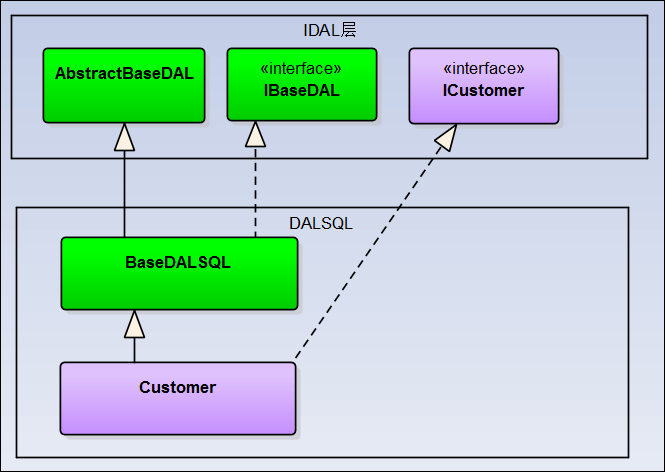 IDAL层

AbstractBaseDAL

«interface»
IBaseDAL

«interface»
ICustomer

DALSQL

BaseDALSQL

Customer